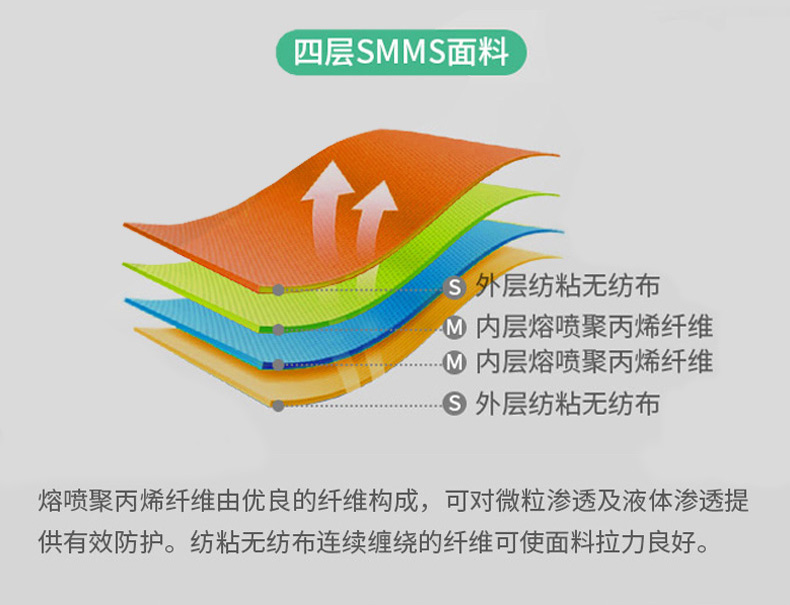 四层SMMS面料

S 外层纺粘无纺布
M 内层熔喷聚丙烯纤维
M 内层熔喷聚丙烯纤维
S 外层纺粘无纺布

熔喷聚丙烯纤维由优良的纤维构成，可对微粒渗透及液体渗透提供有效防护。纺粘无纺布连续缠绕的纤维可使面料拉力良好。